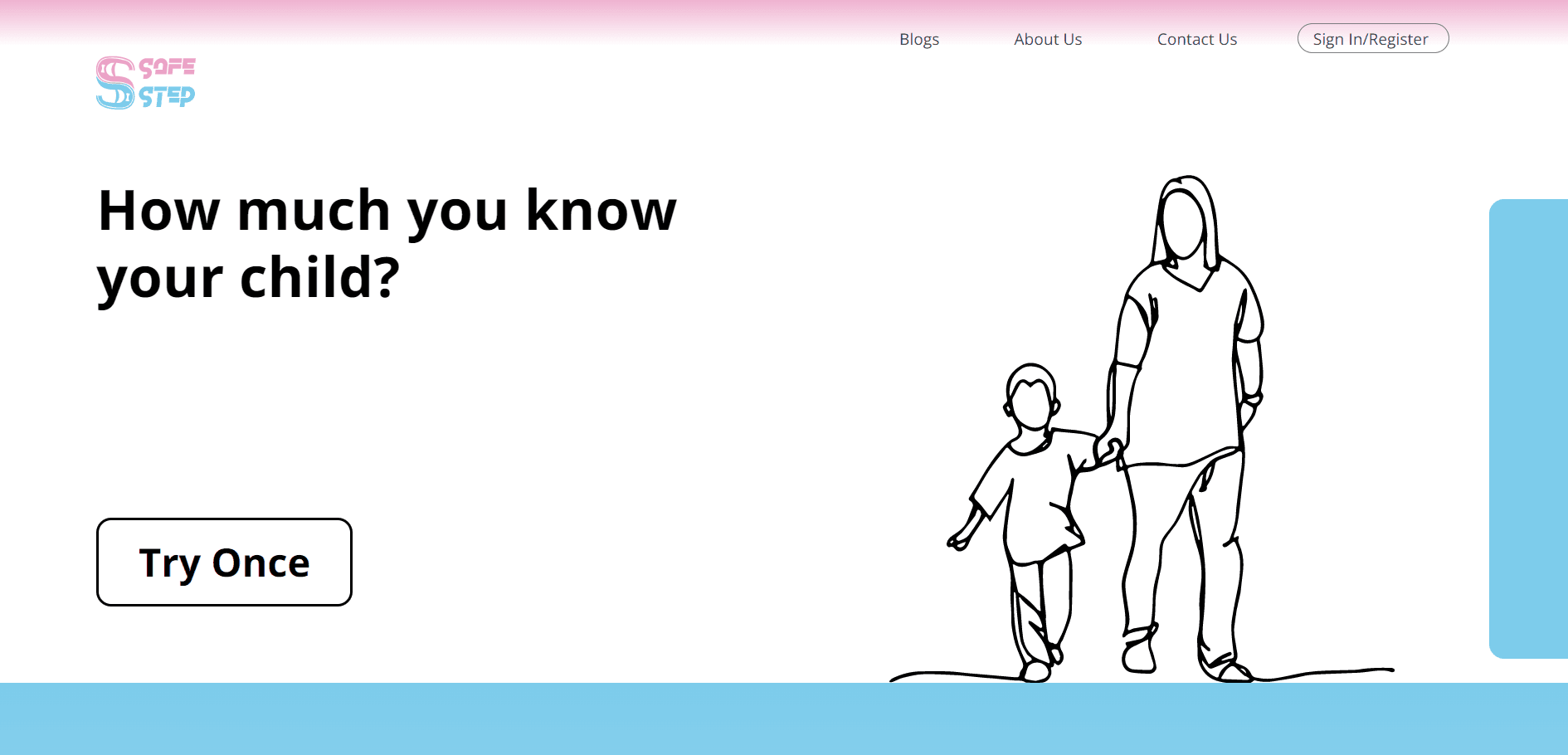 Blogs About Us Contact Us Sign In/Register

SAFE STEP

How much you know your child?

Try Once